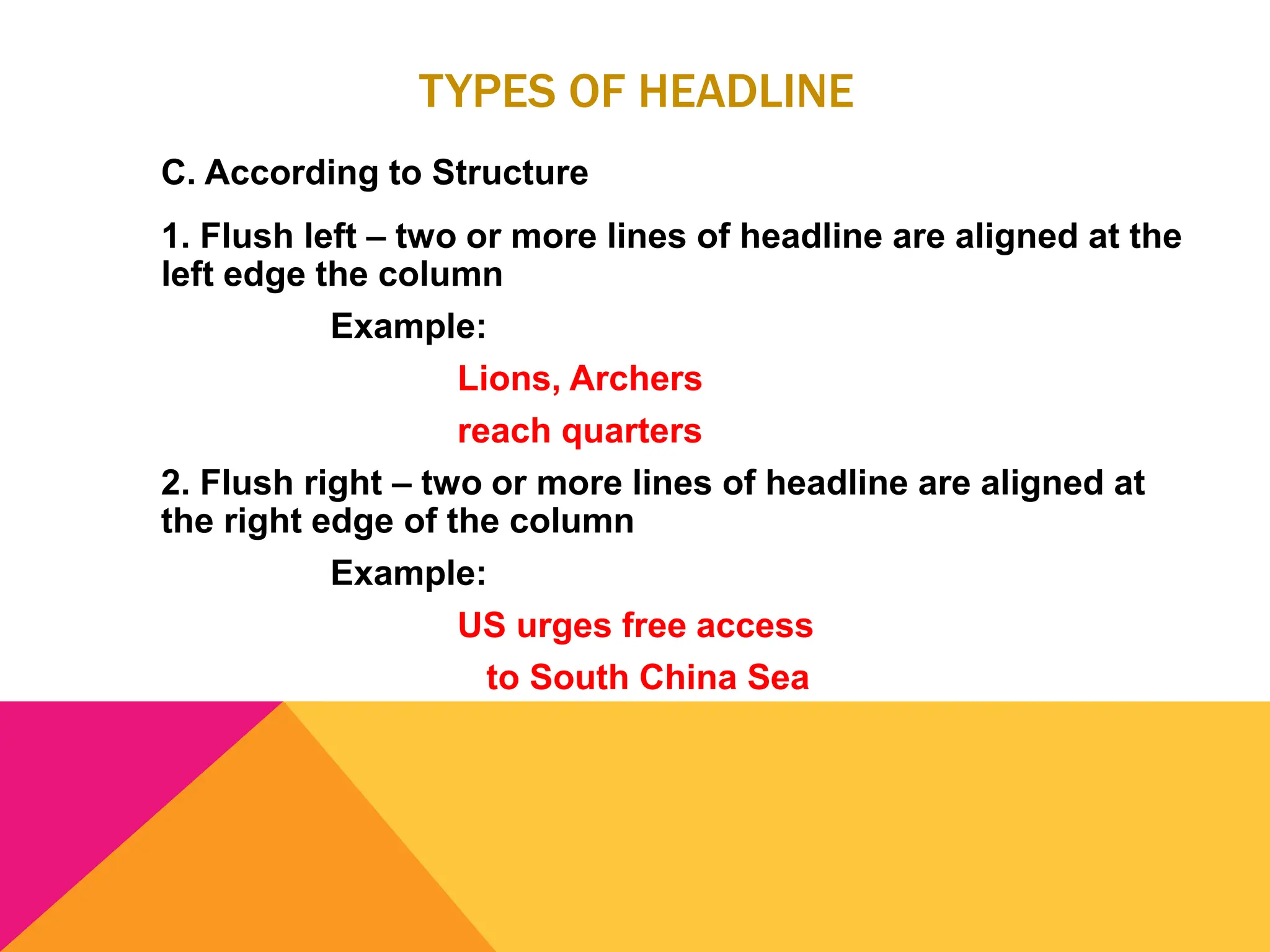 TYPES OF HEADLINE

C. According to Structure

1. Flush left – two or more lines of headline are aligned at the left edge the column

Example:

Lions, Archers

reach quarters

2. Flush right – two or more lines of headline are aligned at the right edge of the column

Example:

US urges free access

to South China Sea